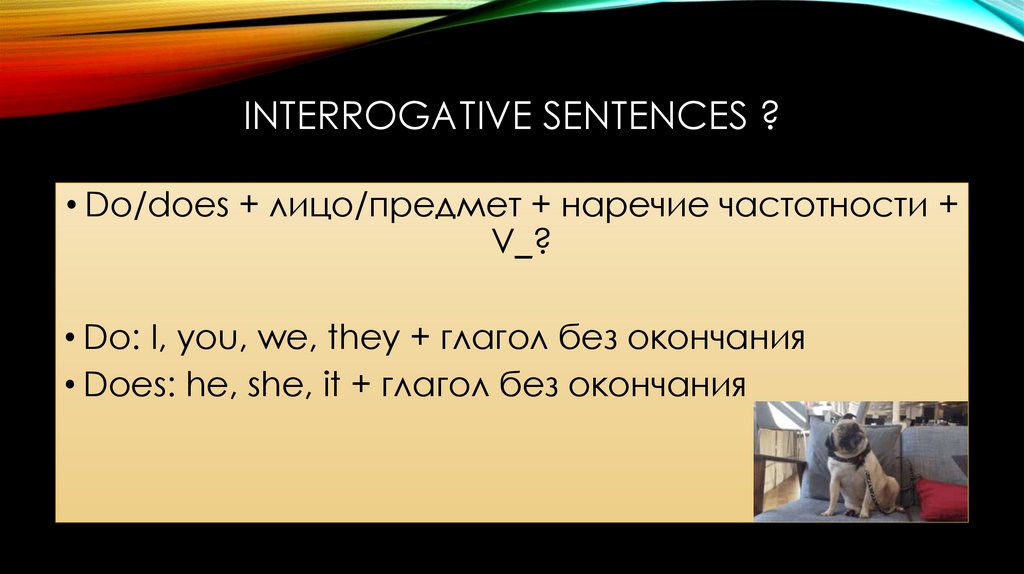 INTERROGATIVE SENTENCES ?

• Do/does + лицо/предмет + наречие частотности + V_?

• Do: I, you, we, they + глагол без окончания
• Does: he, she, it + глагол без окончания